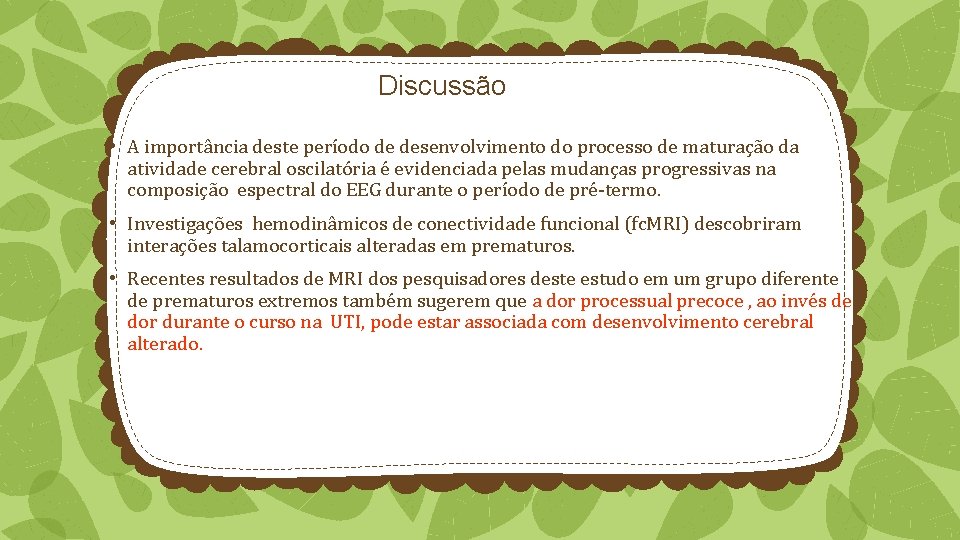 Discussão

• A importância deste período de desenvolvimento do processo de maturação da atividade cerebral oscilatória é evidenciada pelas mudanças progressivas na composição espectral do EEG durante o período de pré-termo.

• Investigações hemodinâmicos de conectividade funcional (fcMRI) descobriram interações talamocorticais alteradas em prematuros.

• Recentes resultados de MRI dos pesquisadores deste estudo em um grupo diferente de prematuros extremos também sugerem que a dor processual precoce , ao invés de dor durante o curso na UTI, pode estar associada com desenvolvimento cerebral alterado.